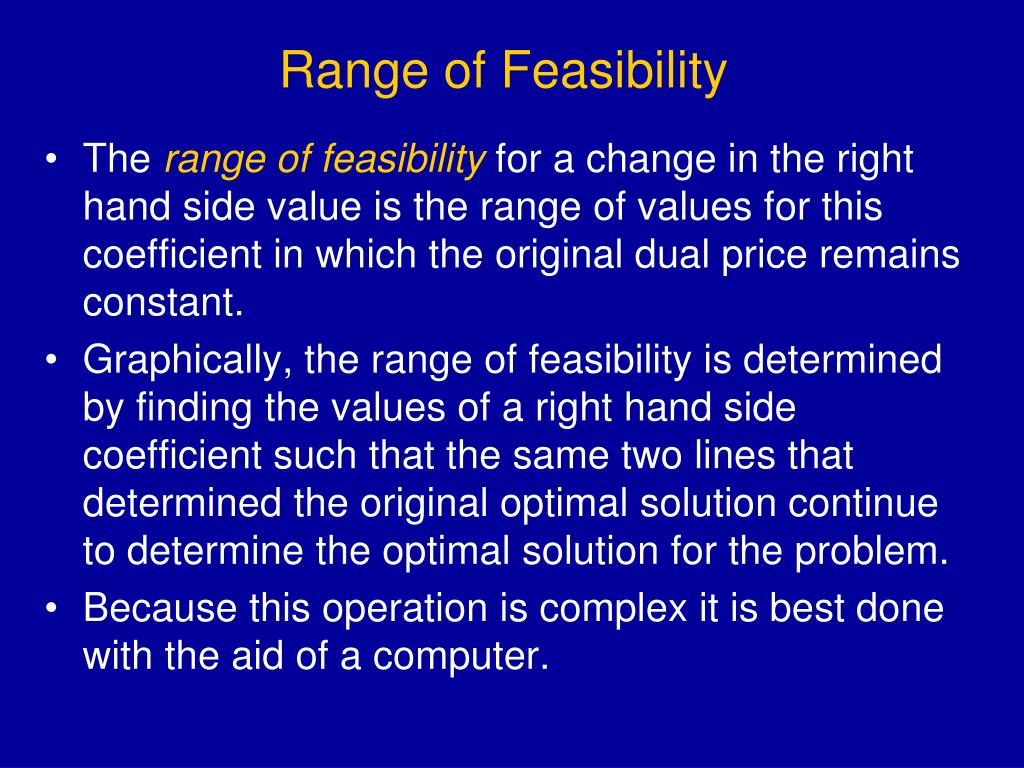 Range of Feasibility

• The range of feasibility for a change in the right hand side value is the range of values for this coefficient in which the original dual price remains constant.

• Graphically, the range of feasibility is determined by finding the values of a right hand side coefficient such that the same two lines that determined the original optimal solution continue to determine the optimal solution for the problem.

• Because this operation is complex it is best done with the aid of a computer.